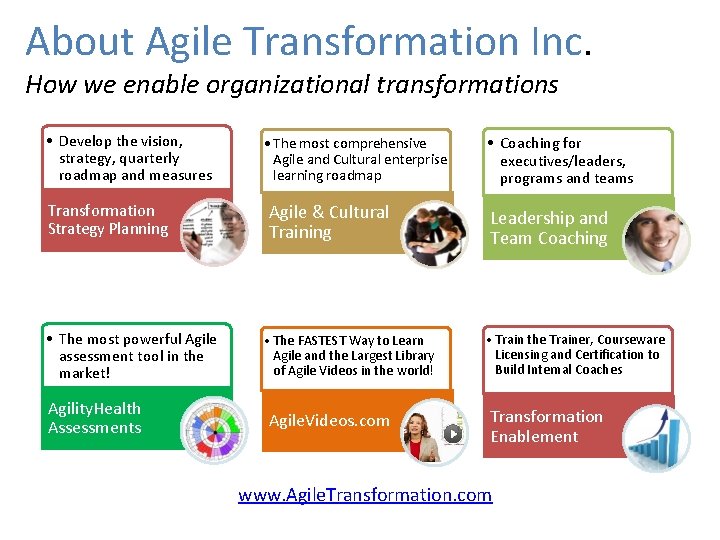 About Agile Transformation Inc.
How we enable organizational transformations

• Develop the vision, strategy, quarterly roadmap and measures

Transformation Strategy Planning

• The most comprehensive Agile and Cultural enterprise learning roadmap

Agile & Cultural Training

• Coaching for executives/leaders, programs and teams

Leadership and Team Coaching

• The most powerful Agile assessment tool in the market!

AgilityHealth Assessments

• The FASTEST Way to Learn Agile and the Largest Library of Agile Videos in the world!

AgileVideos.com

• Train the Trainer, Courseware Licensing and Certification to Build Internal Coaches

Transformation Enablement

www.AgileTransformation.com